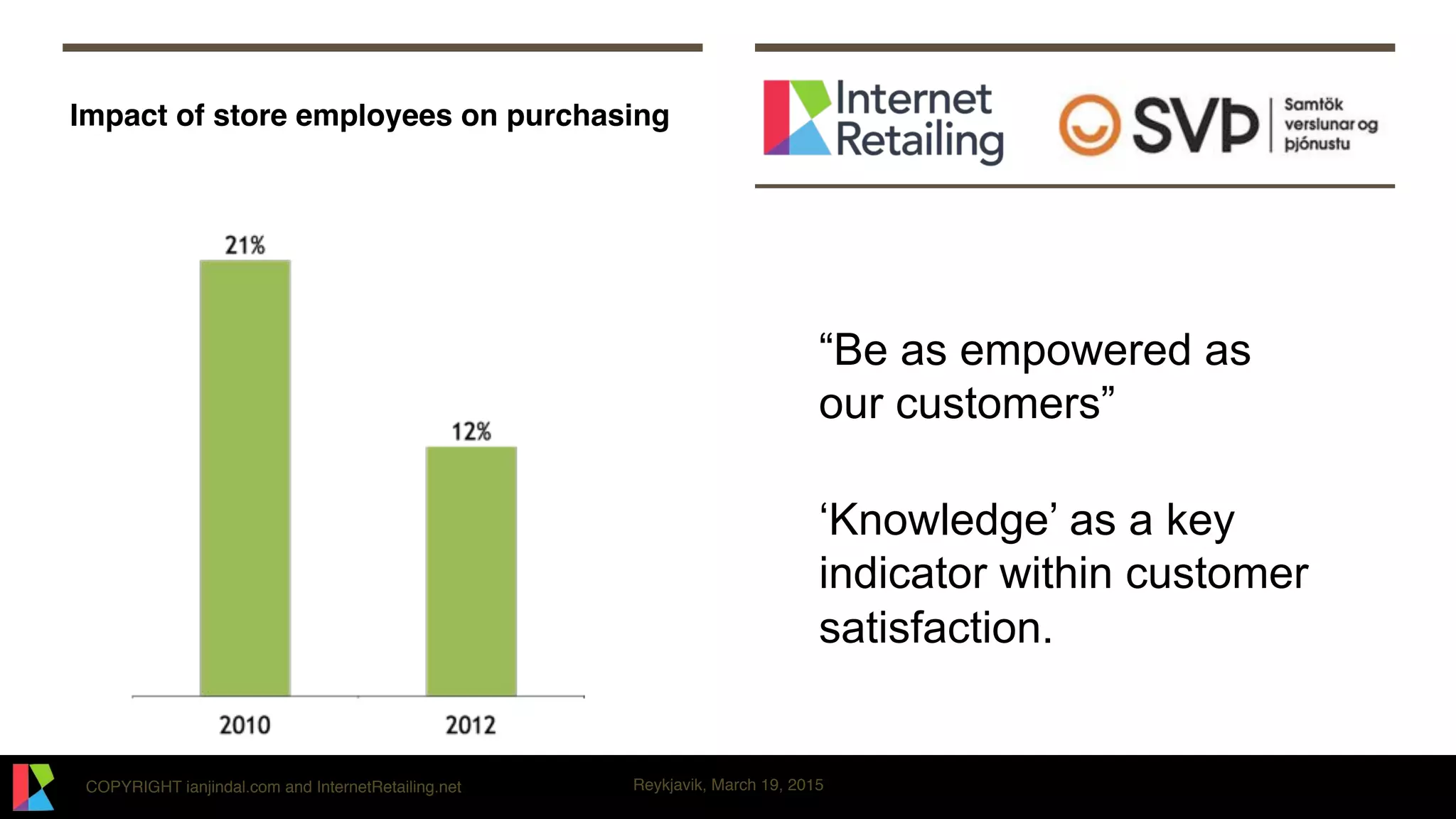 Impact of store employees on purchasing

Internet Retailing

SVÞ Samtök verslunar og þjónustu

21%

12%

2010

2012

“Be as empowered as our customers”

‘Knowledge’ as a key indicator within customer satisfaction.

COPYRIGHT ianjindal.com and InternetRetailing.net

Reykjavik, March 19, 2015